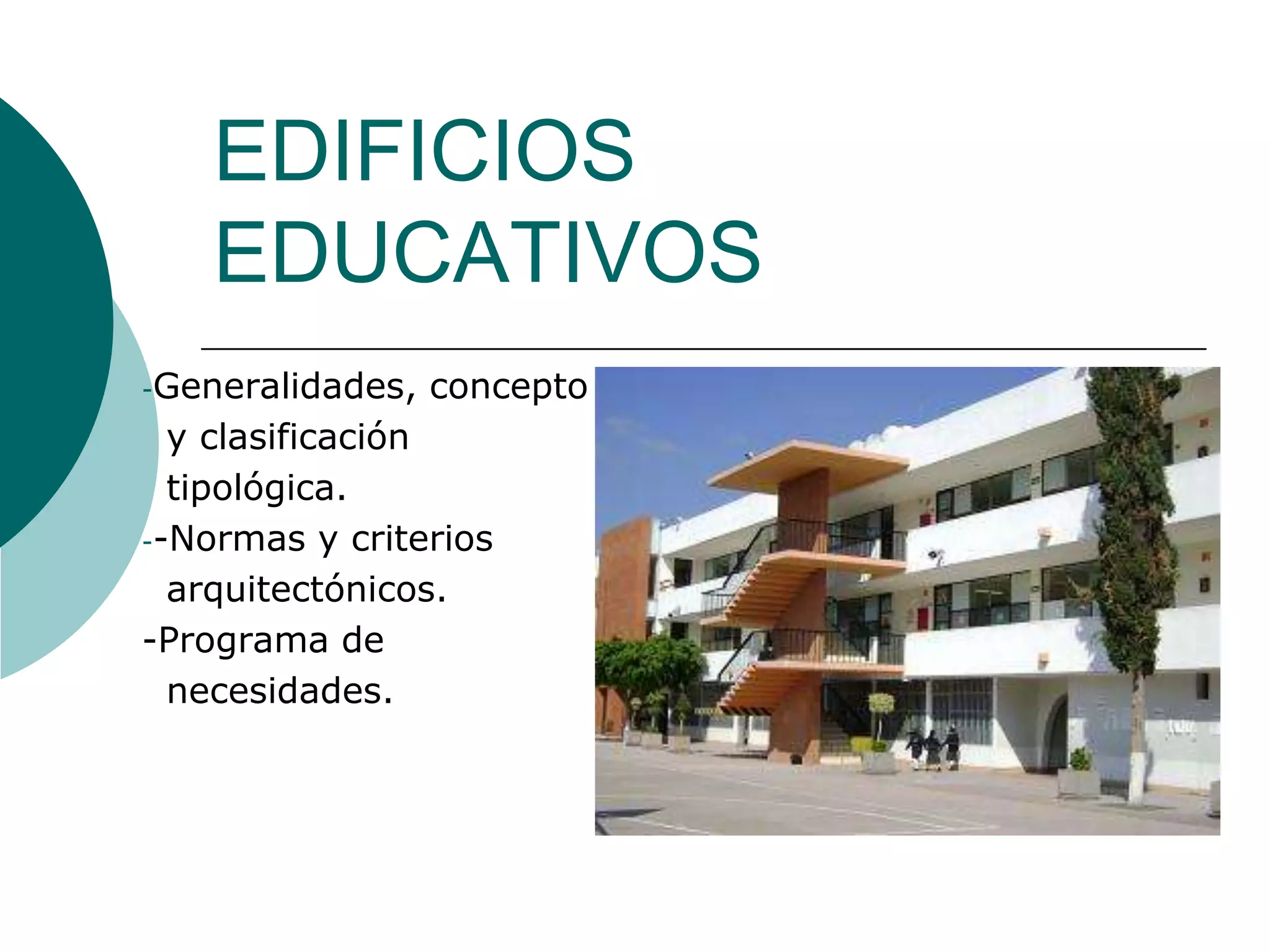 EDIFICIOS EDUCATIVOS

-Generalidades, concepto y clasificación tipológica.

--Normas y criterios arquitectónicos.

-Programa de necesidades.